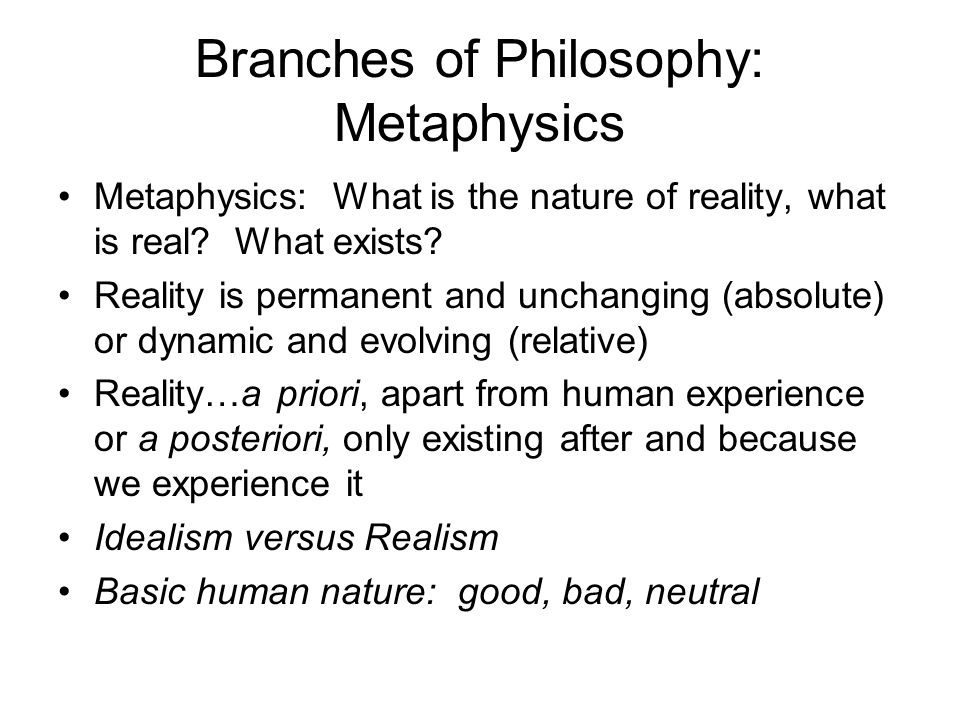 Branches of Philosophy: Metaphysics

• Metaphysics: What is the nature of reality, what is real? What exists?
• Reality is permanent and unchanging (absolute) or dynamic and evolving (relative)
• Reality…a priori, apart from human experience or a posteriori, only existing after and because we experience it
• Idealism versus Realism
• Basic human nature: good, bad, neutral